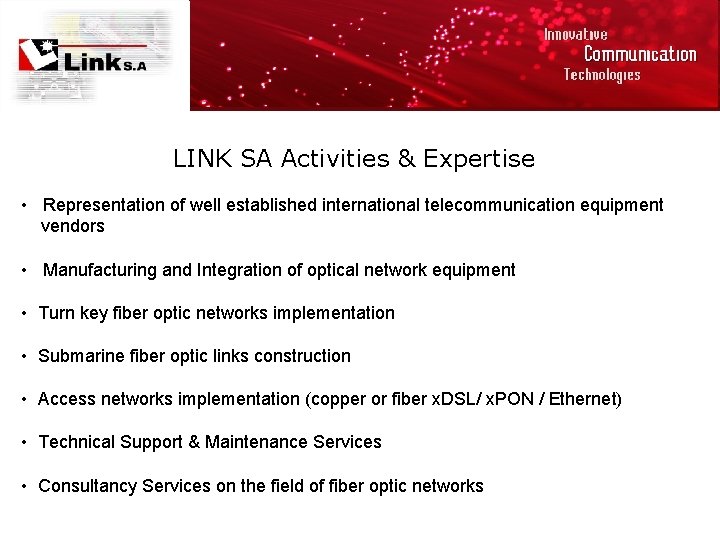 Link S.A

Innovative
Communication
Technologies

LINK SA Activities & Expertise

• Representation of well established international telecommunication equipment vendors

• Manufacturing and Integration of optical network equipment

• Turn key fiber optic networks implementation

• Submarine fiber optic links construction

• Access networks implementation (copper or fiber xDSL/ xPON / Ethernet)

• Technical Support & Maintenance Services

• Consultancy Services on the field of fiber optic networks